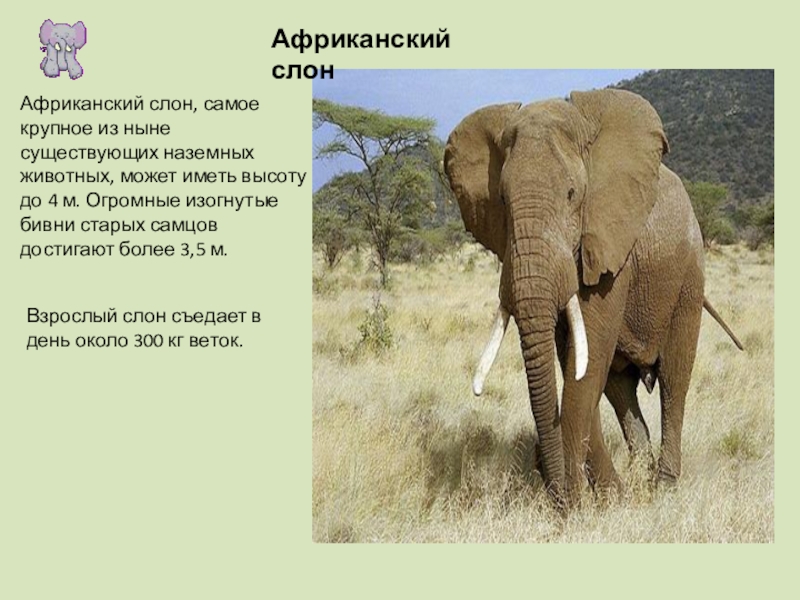 Африканский слон

Африканский слон, самое крупное из ныне существующих наземных животных, может иметь высоту до 4 м. Огромные изогнутые бивни старых самцов достигают более 3,5 м.

Взрослый слон съедает в день около 300 кг веток.